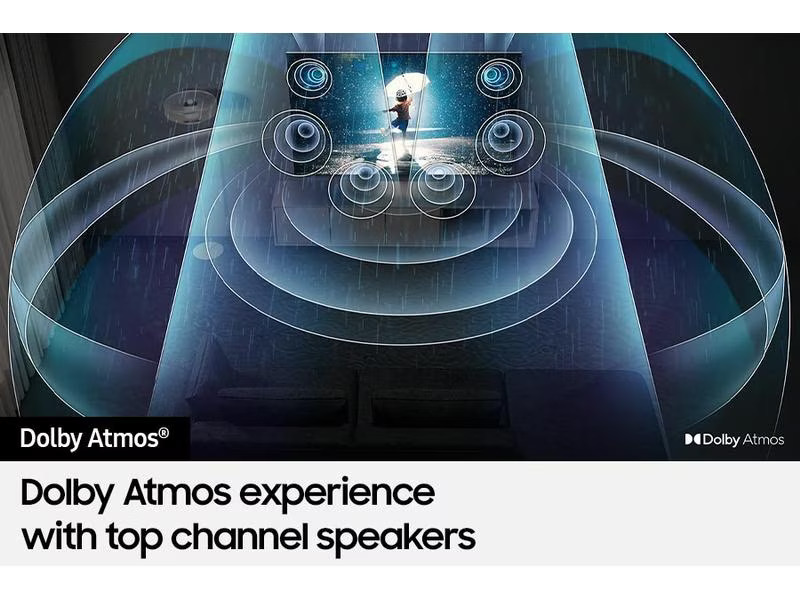 Dolby Atmos®

Dolby Atmos

Dolby Atmos experience with top channel speakers